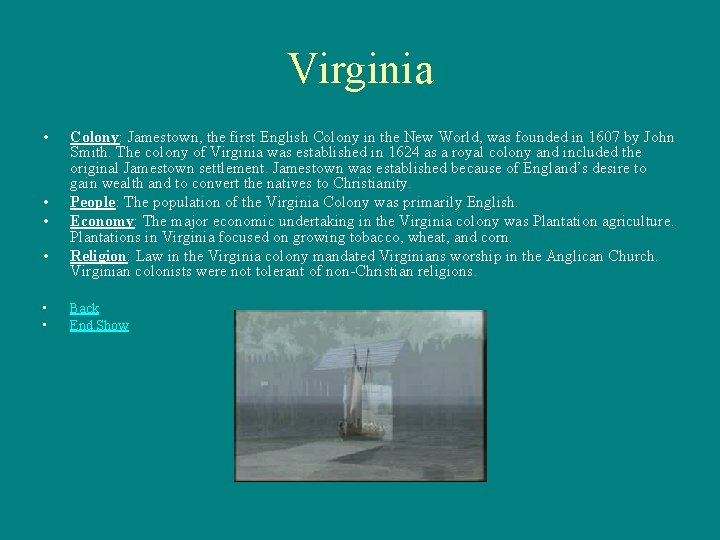 Virginia

• Colony: Jamestown, the first English Colony in the New World, was founded in 1607 by John Smith. The colony of Virginia was established in 1624 as a royal colony and included the original Jamestown settlement. Jamestown was established because of England's desire to gain wealth and to convert the natives to Christianity.
• People: The population of the Virginia Colony was primarily English.
• Economy: The major economic undertaking in the Virginia colony was Plantation agriculture. Plantations in Virginia focused on growing tobacco, wheat, and corn.
• Religion: Law in the Virginia colony mandated Virginians worship in the Anglican Church. Virginian colonists were not tolerant of non-Christian religions.

• Back
• End Show